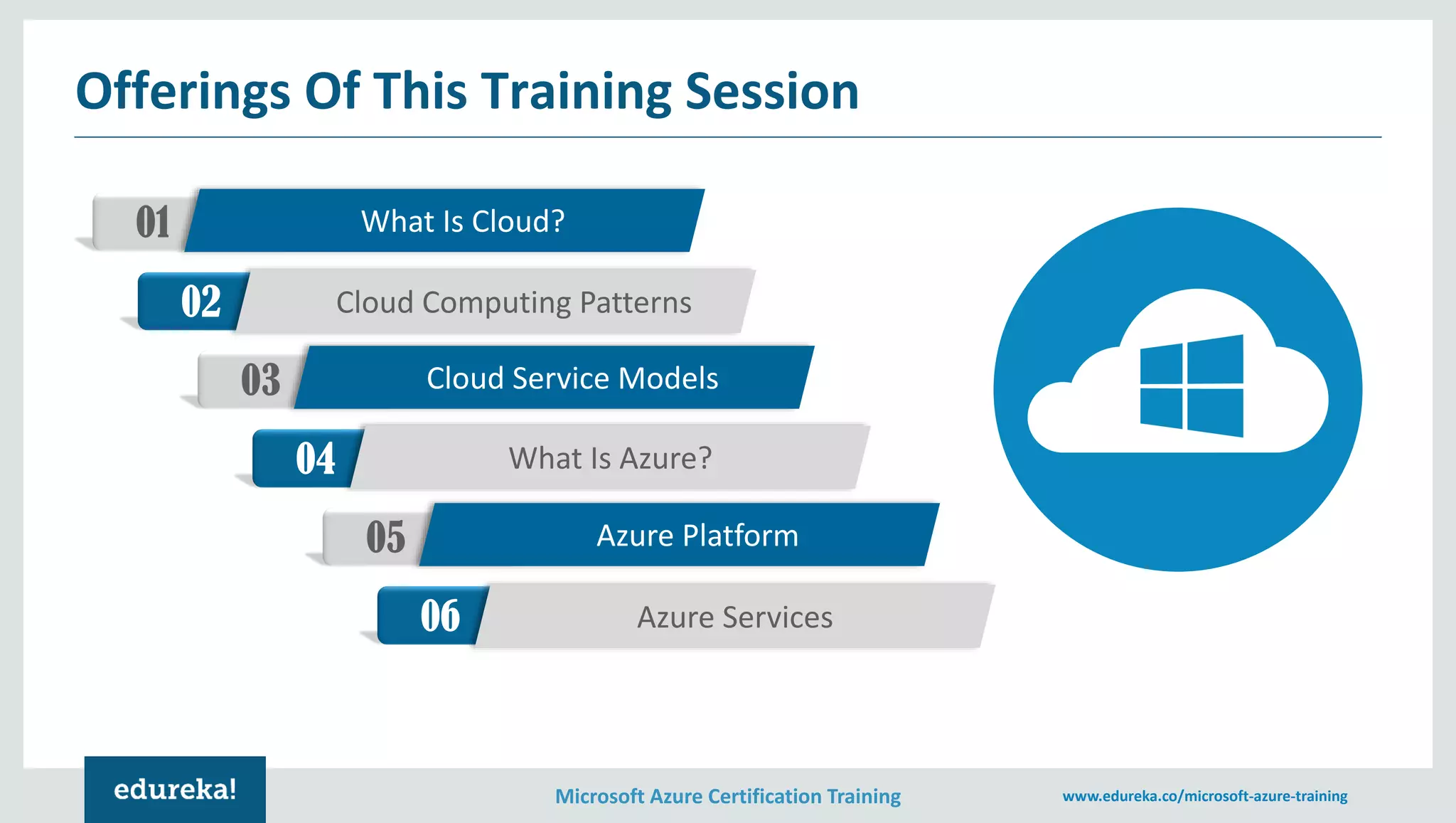 Offerings Of This Training Session

01 What Is Cloud?

02 Cloud Computing Patterns

03 Cloud Service Models

04 What Is Azure?

05 Azure Platform

06 Azure Services

edureka!

Microsoft Azure Certification Training

www.edureka.co/microsoft-azure-training